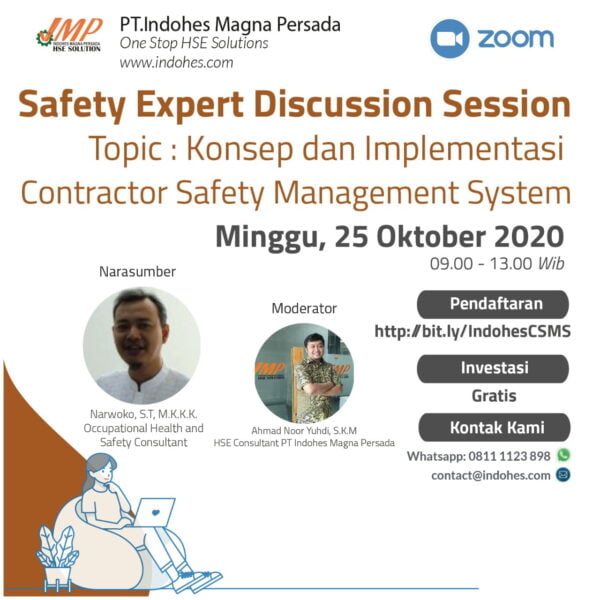 IMP
INDOHES MAGNA PERSADA
HSE SOLUTION

PT.Indohes Magna Persada
One Stop HSE Solutions
www.indohes.com

zoom

Safety Expert Discussion Session
Topic : Konsep dan Implementasi Contractor Safety Management System

Minggu, 25 Oktober 2020
09.00 - 13.00 Wib

Narasumber

Narwoko, S.T, M.K.K.K.
Occupational Health and Safety Consultant

Moderator

Ahmad Noor Yuhdi, S.K.M
HSE Consultant PT Indohes Magna Persada

Pendaftaran
http://bit.ly/IndohesCSMS

Investasi
Gratis

Kontak Kami
Whatsapp: 0811 1123 898
contact@indohes.com